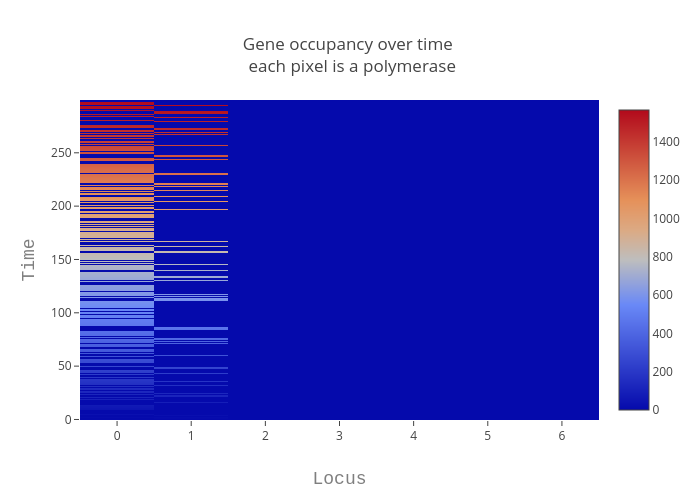 Gene occupancy over time
each pixel is a polymerase

Time

250
200
150
100
50
0

0
1
2
3
4
5
6

Locus

1400
1200
1000
800
600
400
200
0